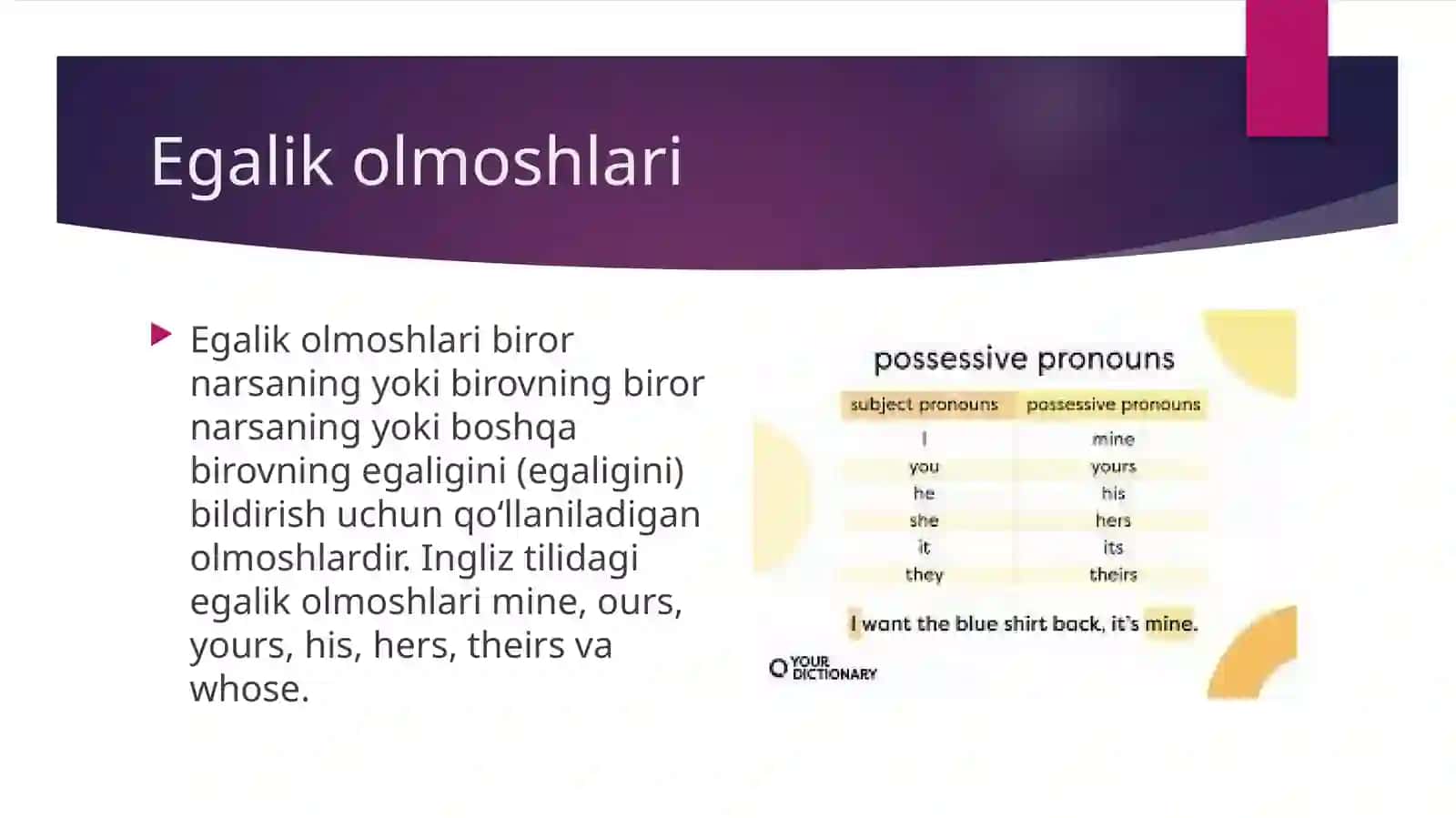 Egalik olmoshlari

Egalik olmoshlari biror narsaning yoki birovning biror narsaning yoki boshqa birovning egaligini (egaligini) bildirish uchun qo‘llaniladigan olmoshlardir. Ingliz tilidagi egalik olmoshlari mine, ours, yours, his, hers, theirs va whose.

possessive pronouns

| subject pronouns | possessive pronouns |
|---|---|
| I | mine |
| you | yours |
| he | his |
| she | hers |
| it | its |
| they | theirs |

I want the blue shirt back, it's mine.

YOUR DICTIONARY